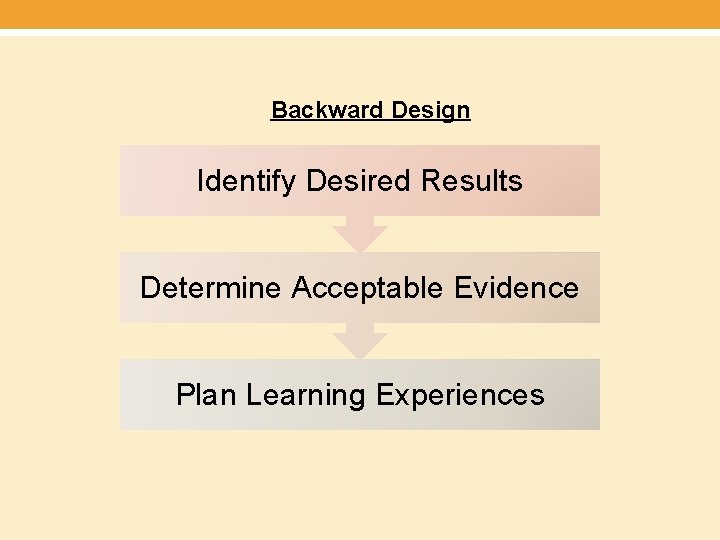 Backward Design

Identify Desired Results

Determine Acceptable Evidence

Plan Learning Experiences